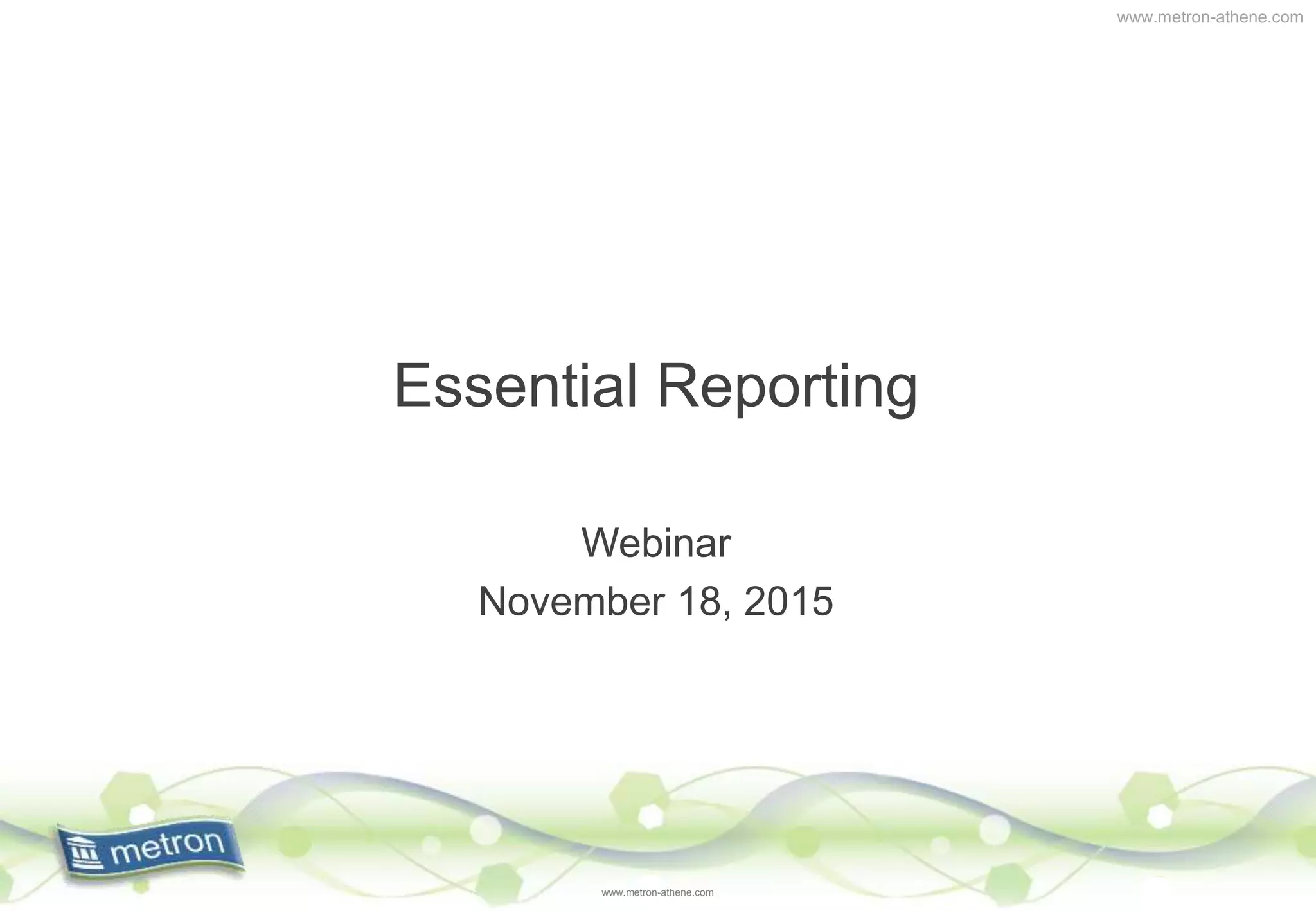 www.metron-athene.com

Essential Reporting

Webinar
November 18, 2015

metron

www.metron-athene.com